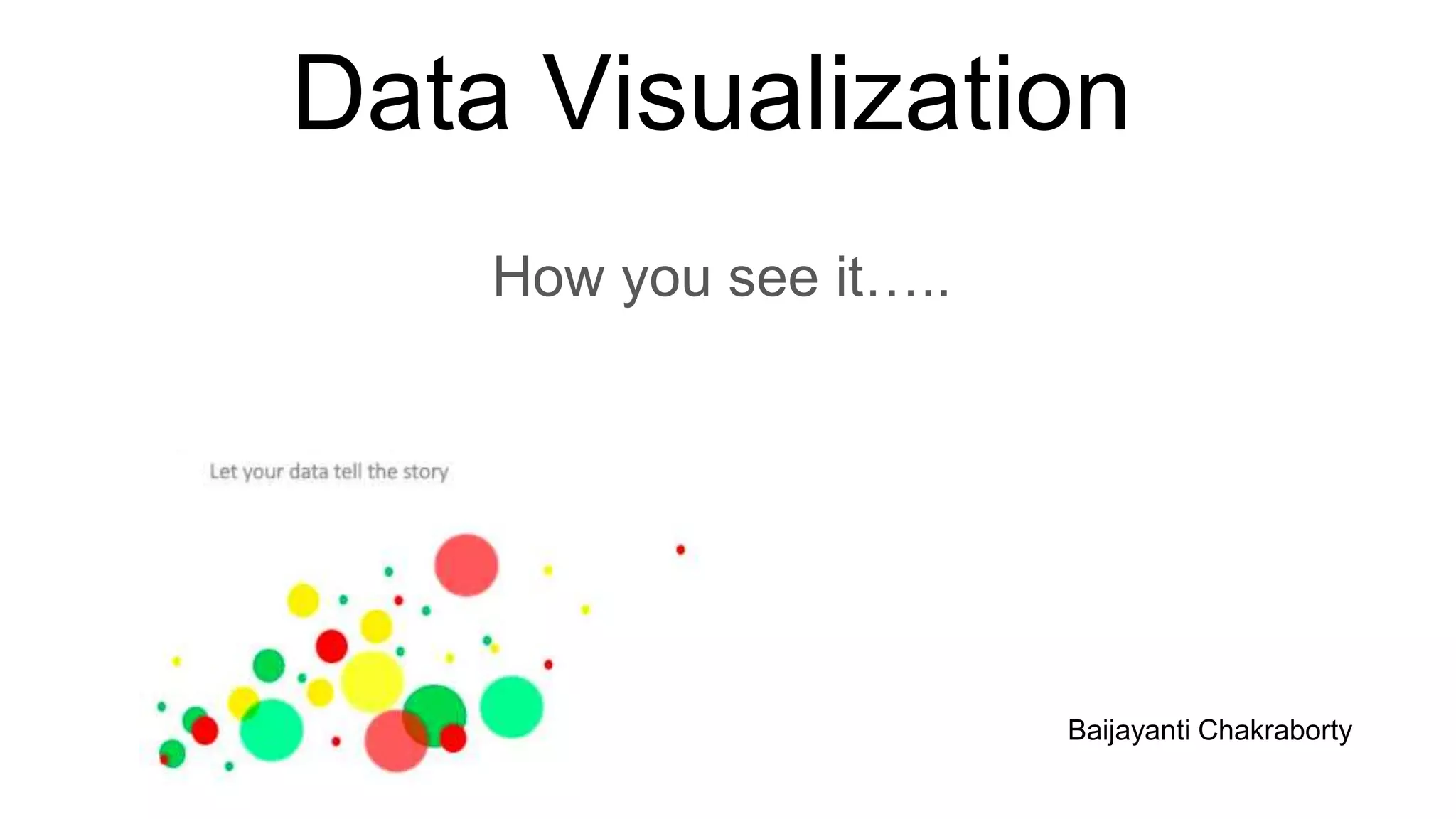 Data Visualization

How you see it…..

Let your data tell the story

Baijayanti Chakraborty